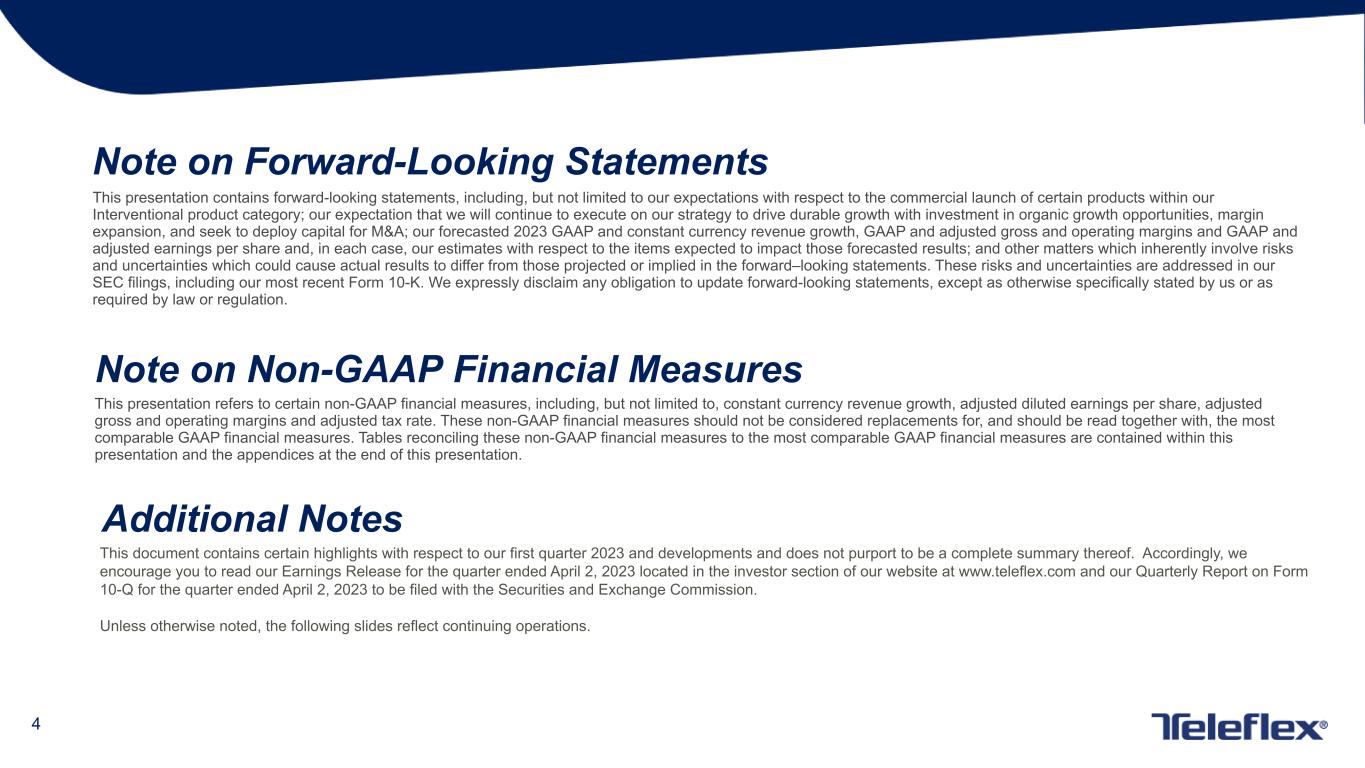 Note on Forward-Looking Statements

This presentation contains forward-looking statements, including, but not limited to our expectations with respect to the commercial launch of certain products within our Interventional product category; our expectation that we will continue to execute on our strategy to drive durable growth with investment in organic growth opportunities, margin expansion, and seek to deploy capital for M&A; our forecasted 2023 GAAP and constant currency revenue growth, GAAP and adjusted gross and operating margins and GAAP and adjusted earnings per share and, in each case, our estimates with respect to the items expected to impact those forecasted results; and other matters which inherently involve risks and uncertainties which could cause actual results to differ from those projected or implied in the forward–looking statements. These risks and uncertainties are addressed in our SEC filings, including our most recent Form 10-K. We expressly disclaim any obligation to update forward-looking statements, except as otherwise specifically stated by us or as required by law or regulation.

Note on Non-GAAP Financial Measures

This presentation refers to certain non-GAAP financial measures, including, but not limited to, constant currency revenue growth, adjusted diluted earnings per share, adjusted gross and operating margins and adjusted tax rate. These non-GAAP financial measures should not be considered replacements for, and should be read together with, the most comparable GAAP financial measures. Tables reconciling these non-GAAP financial measures to the most comparable GAAP financial measures are contained within this presentation and the appendices at the end of this presentation.

Additional Notes

This document contains certain highlights with respect to our first quarter 2023 and developments and does not purport to be a complete summary thereof. Accordingly, we encourage you to read our Earnings Release for the quarter ended April 2, 2023 located in the investor section of our website at www.teleflex.com and our Quarterly Report on Form 10-Q for the quarter ended April 2, 2023 to be filed with the Securities and Exchange Commission.

Unless otherwise noted, the following slides reflect continuing operations.

4

Teleflex®